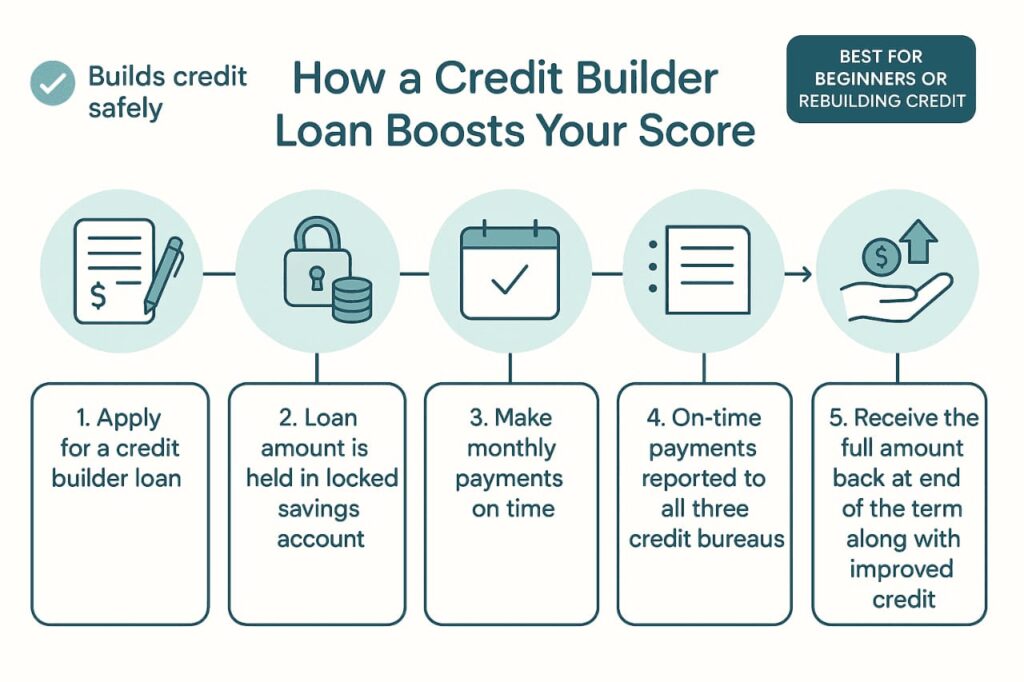 Builds credit safely

How a Credit Builder Loan Boosts Your Score

BEST FOR BEGINNERS OR REBUILDING CREDIT

$

$

1. Apply for a credit builder loan

2. Loan amount is held in locked savings account

3. Make monthly payments on time

4. On-time payments reported to all three credit bureaus

5. Receive the full amount back at end of the term along with improved credit